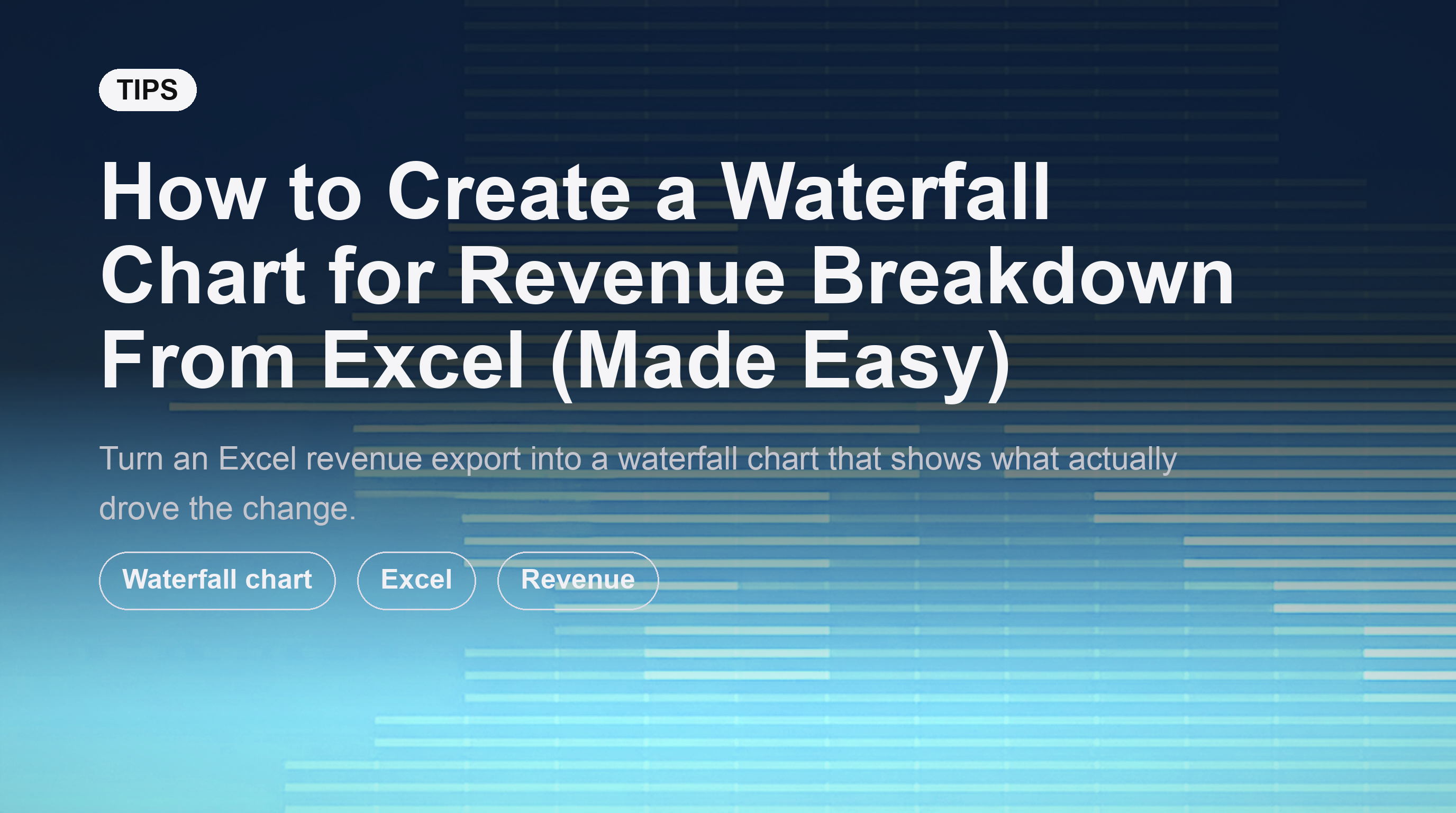 TIPS

How to Create a Waterfall Chart for Revenue Breakdown From Excel (Made Easy)

Turn an Excel revenue export into a waterfall chart that shows what actually drove the change.

Waterfall chart

Excel

Revenue